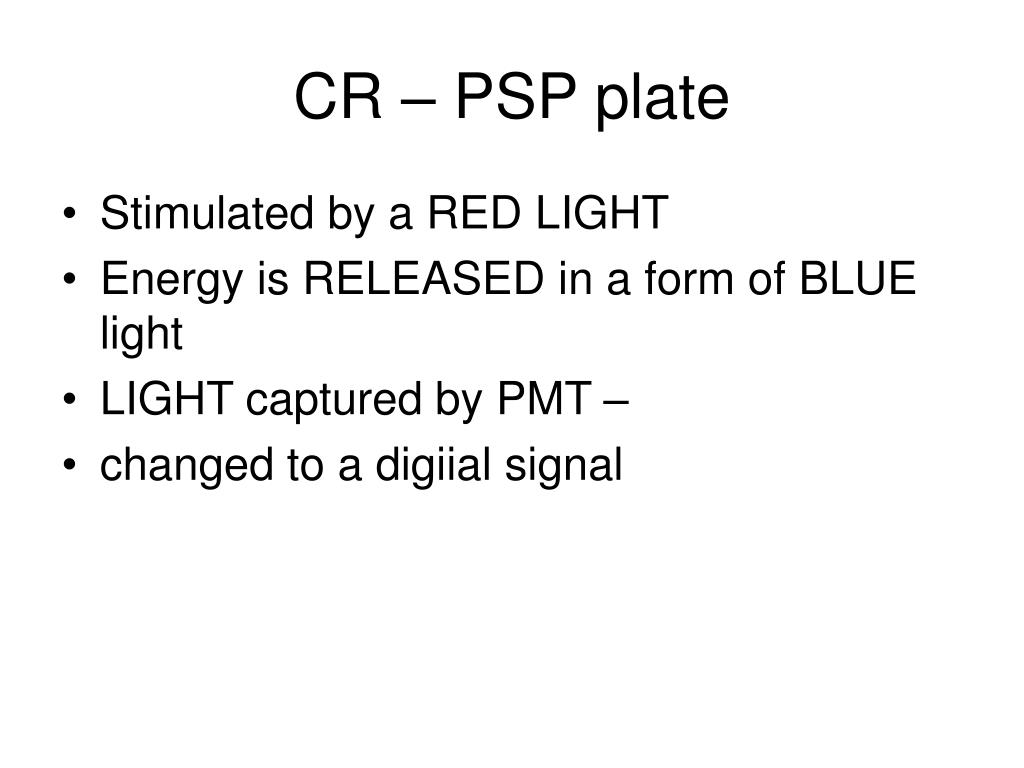 CR – PSP plate

• Stimulated by a RED LIGHT
• Energy is RELEASED in a form of BLUE light
• LIGHT captured by PMT –
• changed to a digiial signal